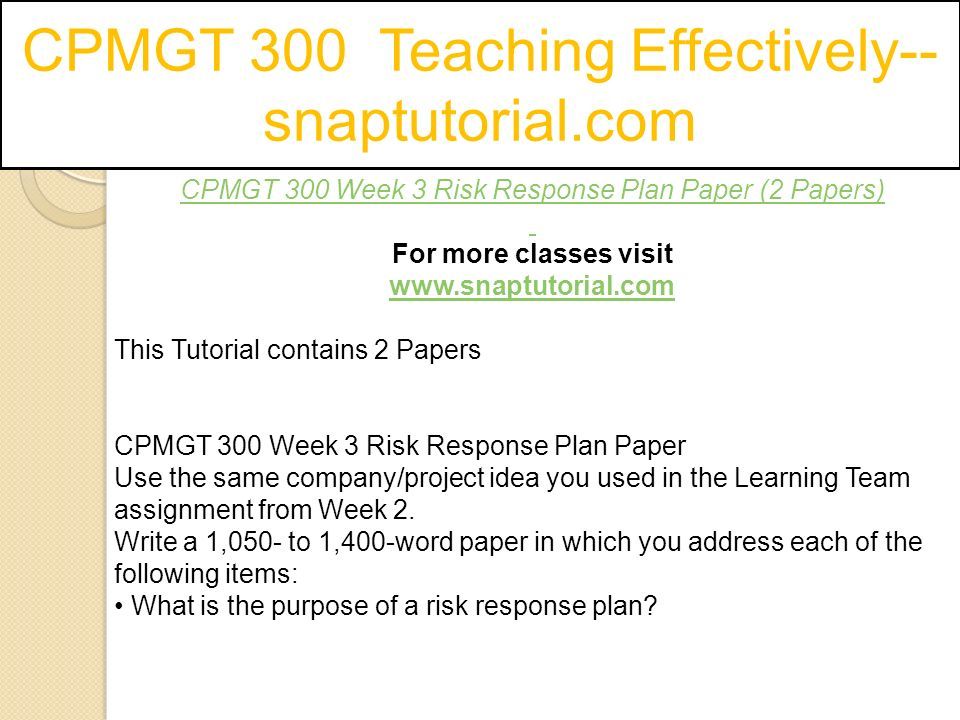 CPMGT 300 Teaching Effectively--snaptutorial.com

CPMGT 300 Week 3 Risk Response Plan Paper (2 Papers)

For more classes visit
www.snaptutorial.com

This Tutorial contains 2 Papers

CPMGT 300 Week 3 Risk Response Plan Paper
Use the same company/project idea you used in the Learning Team assignment from Week 2.
Write a 1,050- to 1,400-word paper in which you address each of the following items:
• What is the purpose of a risk response plan?